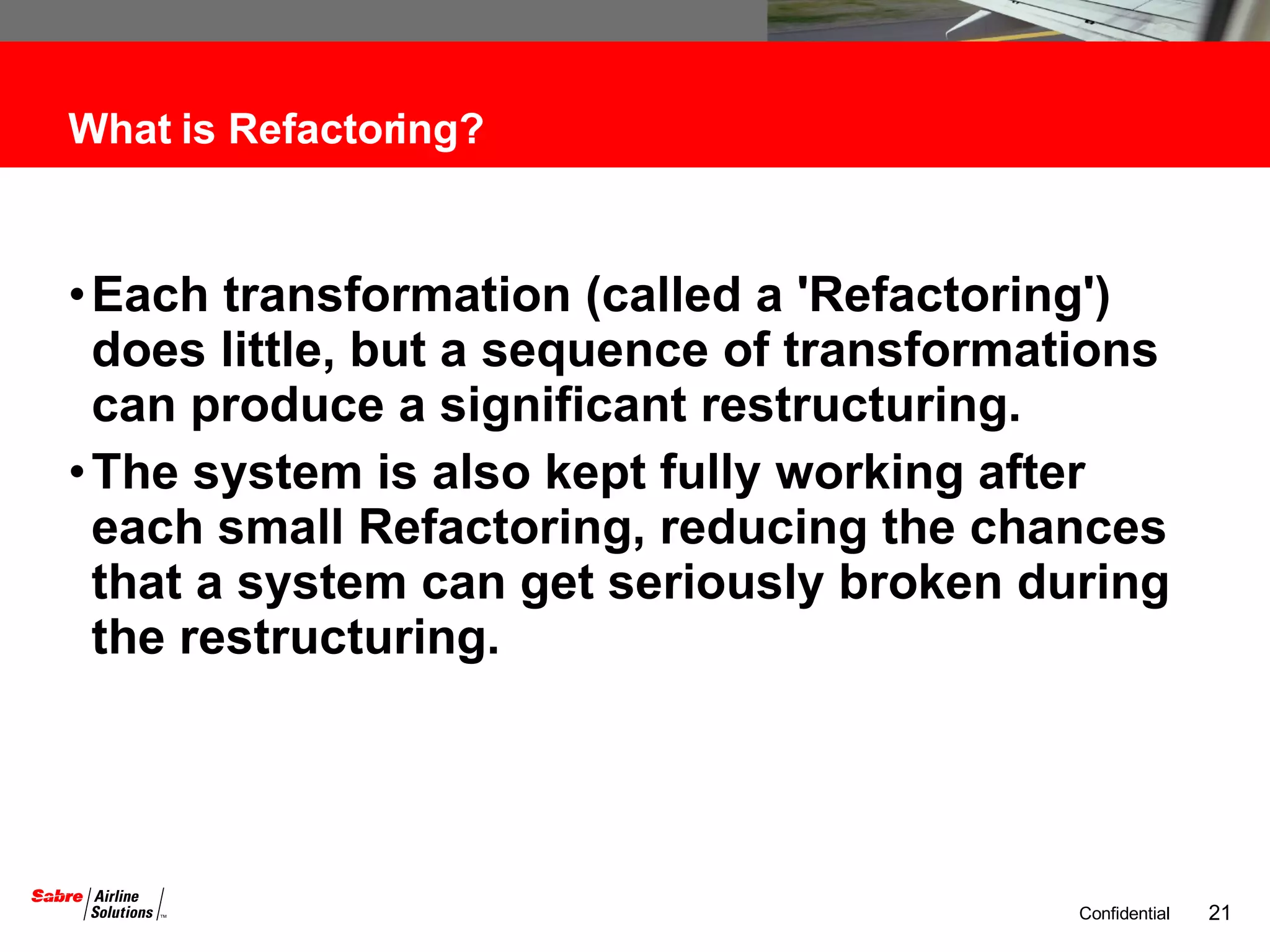 What is Refactoring?

• Each transformation (called a 'Refactoring') does little, but a sequence of transformations can produce a significant restructuring.

• The system is also kept fully working after each small Refactoring, reducing the chances that a system can get seriously broken during the restructuring.

Sabre Airline Solutions TM

Confidential 21